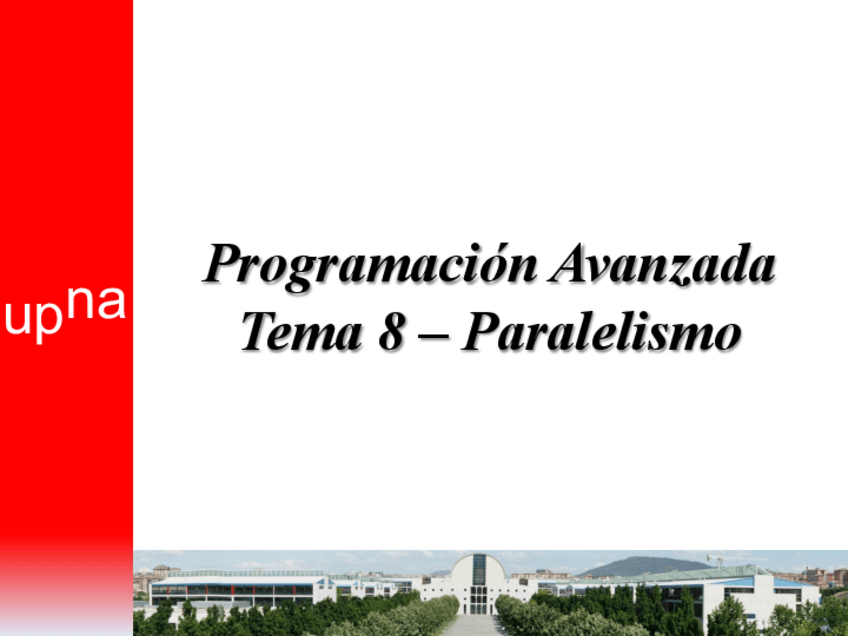 upna

Programación Avanzada
Tema 8 – Paralelismo